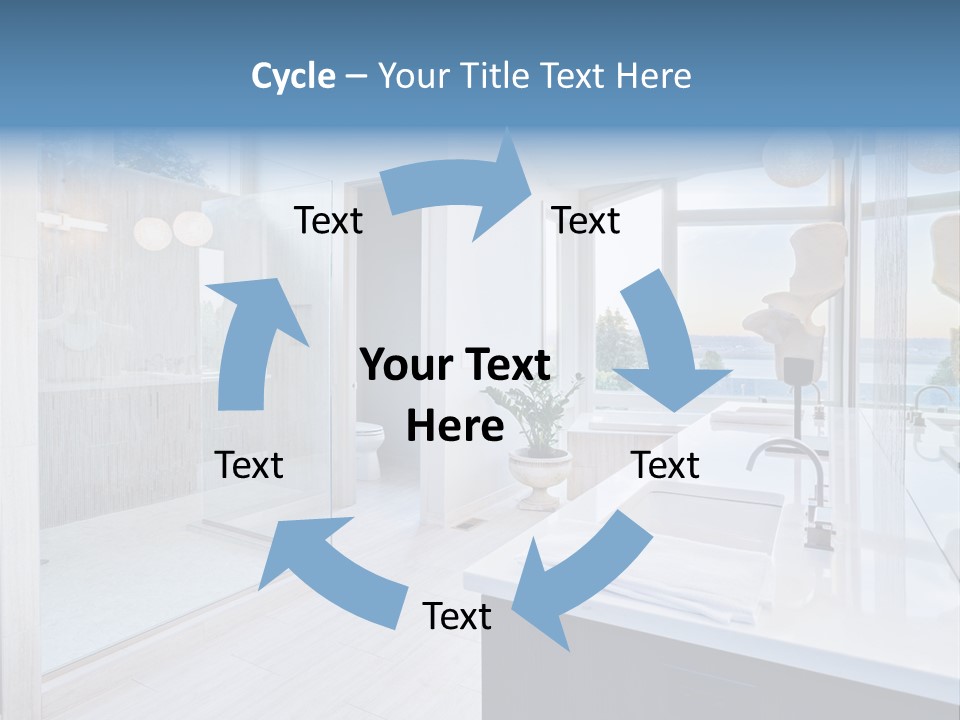 Cycle – Your Title Text Here

Text

Text

Your Text Here

Text

Text

Text